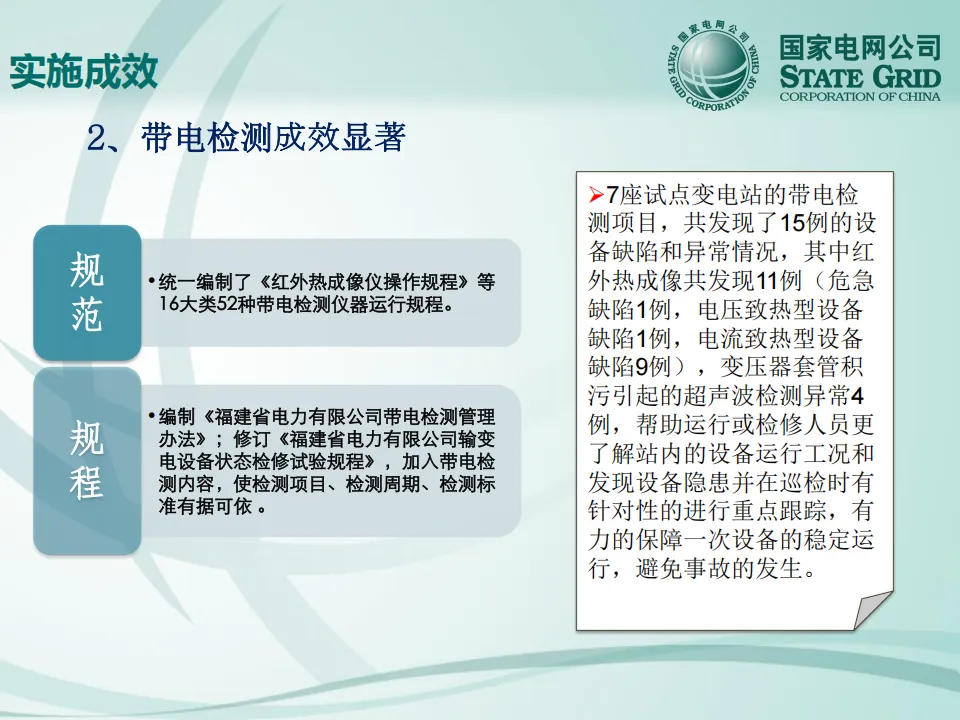 实施成效

国家电网公司
STATE GRID CORPORATION OF CHINA
国家电网公司
STATE GRID
CORPORATION OF CHINA

2、带电检测成效显著

规范

•统一编制了《红外热成像仪操作规程》等16大类52种带电检测仪器运行规程。

规程

•编制《福建省电力有限公司带电检测管理办法》；修订《福建省电力有限公司输变电设备状态检修试验规程》，加入带电检测内容，使检测项目、检测周期、检测标准有据可依 。

➢7座试点变电站的带电检测项目，共发现了15例的设备缺陷和异常情况，其中红外热成像共发现11例（危急缺陷1例，电压致热型设备缺陷1例，电流致热型设备缺陷9例），变压器套管积污引起的超声波检测异常4例，帮助运行或检修人员更了解站内的设备运行工况和发现设备隐患并在巡检时有针对性的进行重点跟踪，有力的保障一次设备的稳定运行，避免事故的发生。